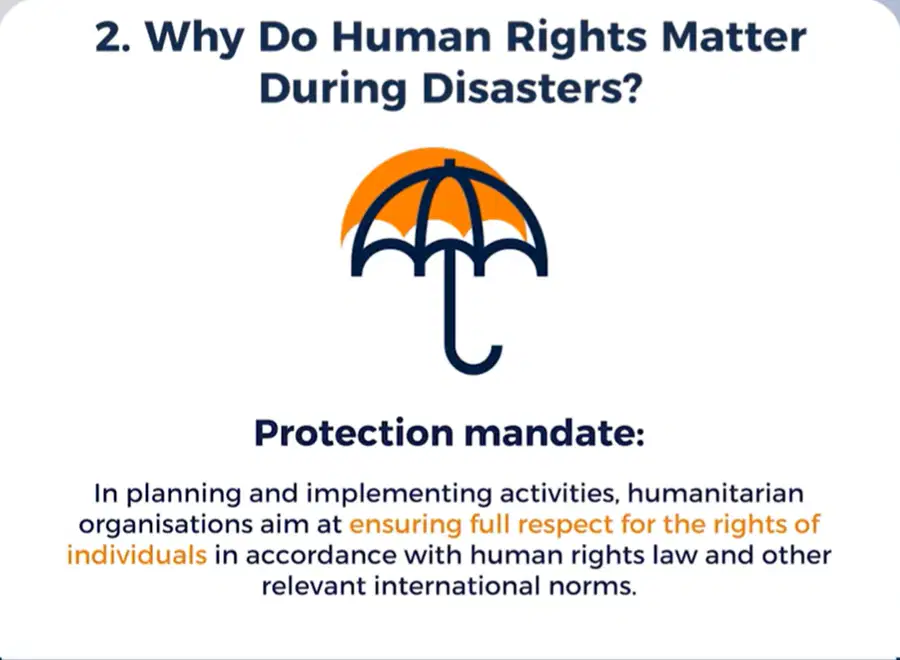 2. Why Do Human Rights Matter During Disasters?

Protection mandate:

In planning and implementing activities, humanitarian organisations aim at ensuring full respect for the rights of individuals in accordance with human rights law and other relevant international norms.